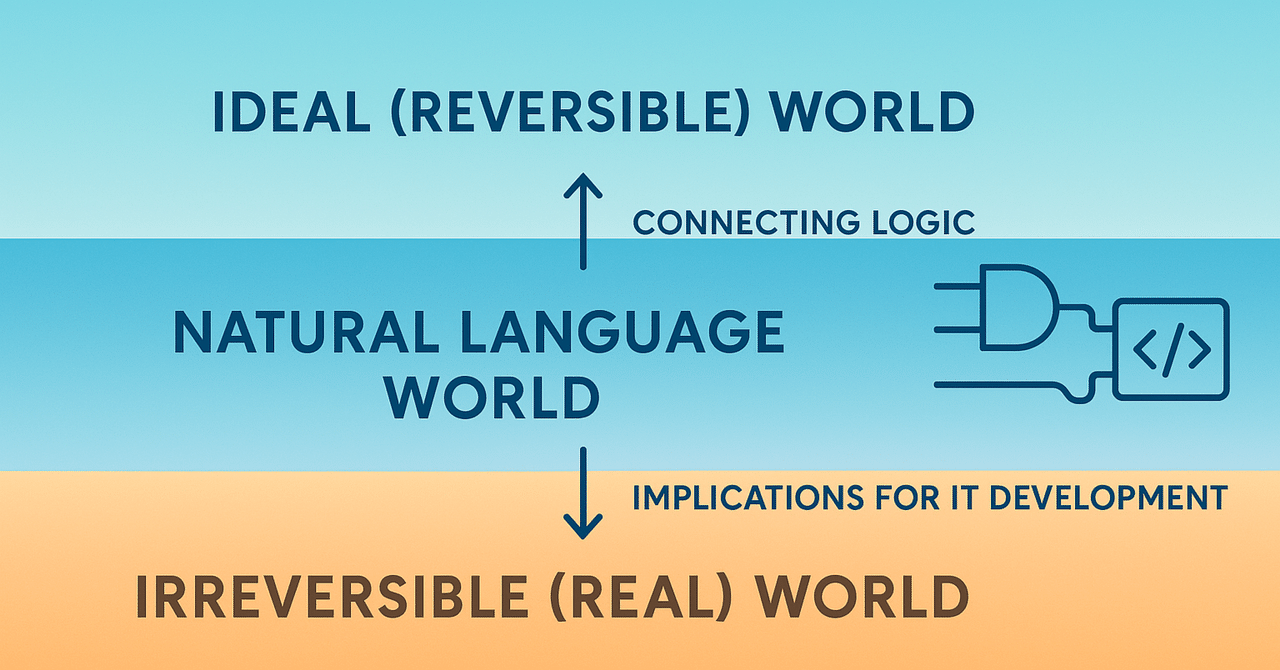 IDEAL (REVERSIBLE) WORLD

CONNECTING LOGIC

NATURAL LANGUAGE WORLD

</>

IMPLICATIONS FOR IT DEVELOPMENT

IRREVERSIBLE (REAL) WORLD